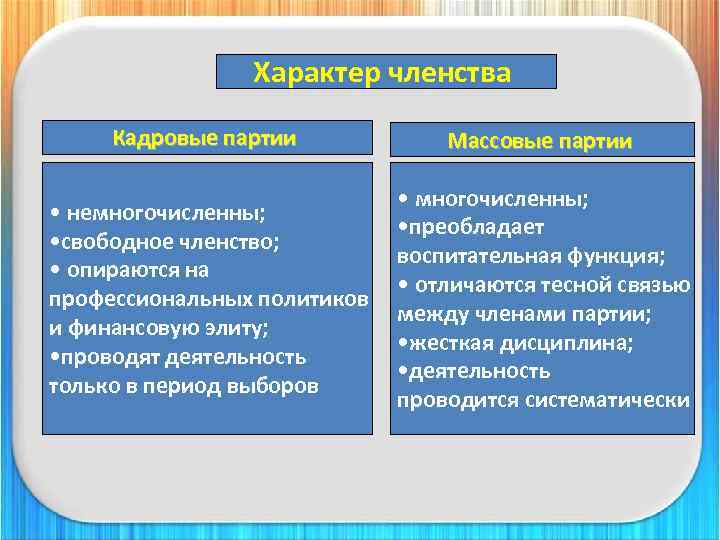 Характер членства

Кадровые партии

• немногочисленны;
•свободное членство;
• опираются на профессиональных политиков и финансовую элиту;
•проводят деятельность только в период выборов

Массовые партии

• многочисленны;
•преобладает воспитательная функция;
• отличаются тесной связью между членами партии;
•жесткая дисциплина;
•деятельность проводится систематически